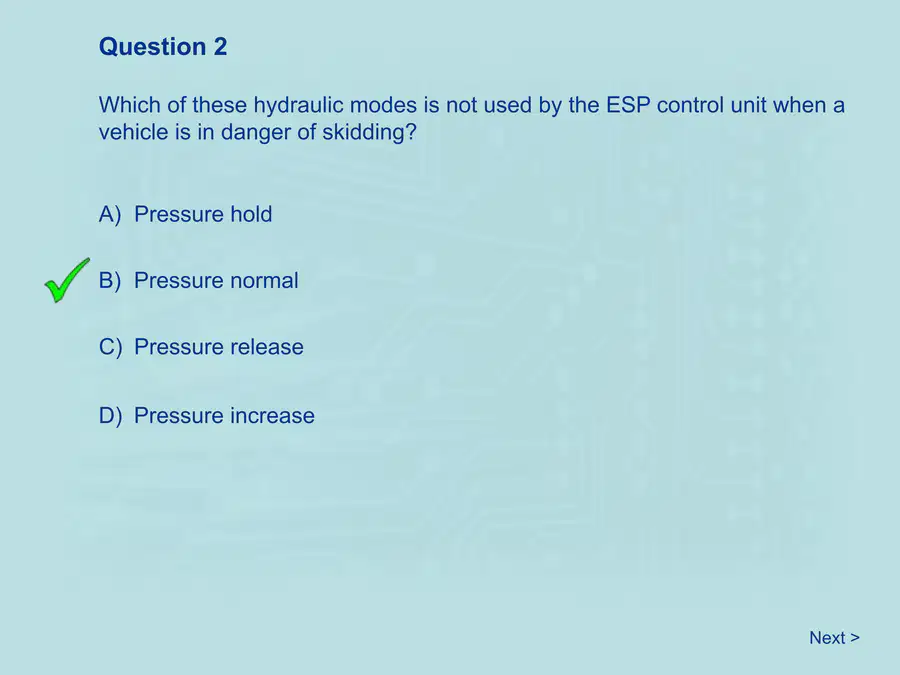 Question 2

Which of these hydraulic modes is not used by the ESP control unit when a vehicle is in danger of skidding?

A) Pressure hold

B) Pressure normal

C) Pressure release

D) Pressure increase

Next >